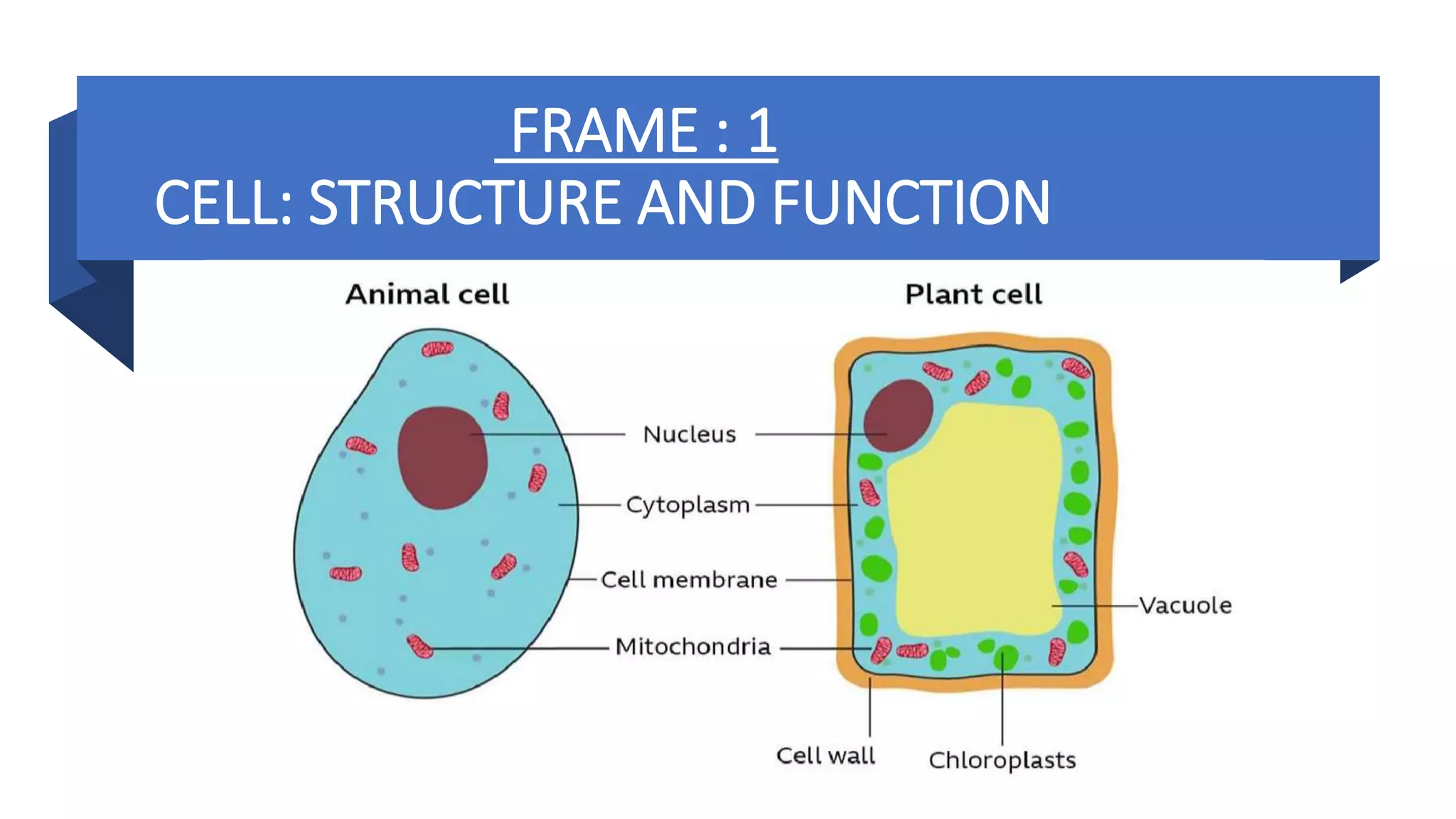 FRAME : 1
CELL: STRUCTURE AND FUNCTION

Animal cell

Plant cell

Nucleus

Cytoplasm

Cell membrane

Mitochondria

Vacuole

Cell wall

Chloroplasts